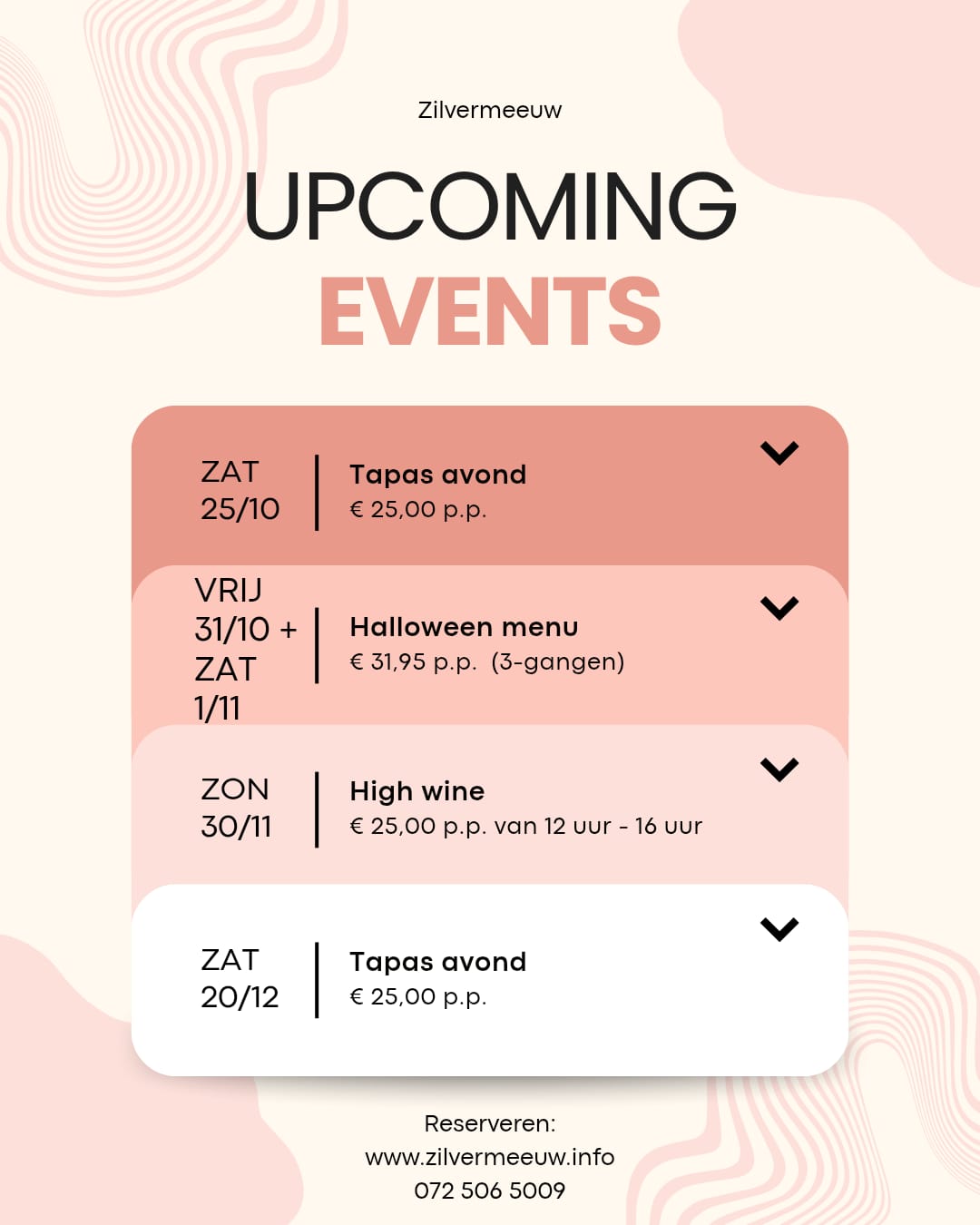 Zilvermeeuw

UPCOMING
EVENTS

ZAT
25/10

Tapas avond
€ 25,00 p.p.

VRIJ
31/10 +
ZAT
1/11

Halloween menu
€ 31,95 p.p. (3-gangen)

ZON
30/11

High wine
€ 25,00 p.p. van 12 uur - 16 uur

ZAT
20/12

Tapas avond
€ 25,00 p.p.

Reserveren:
www.zilvermeeuw.info
072 506 5009